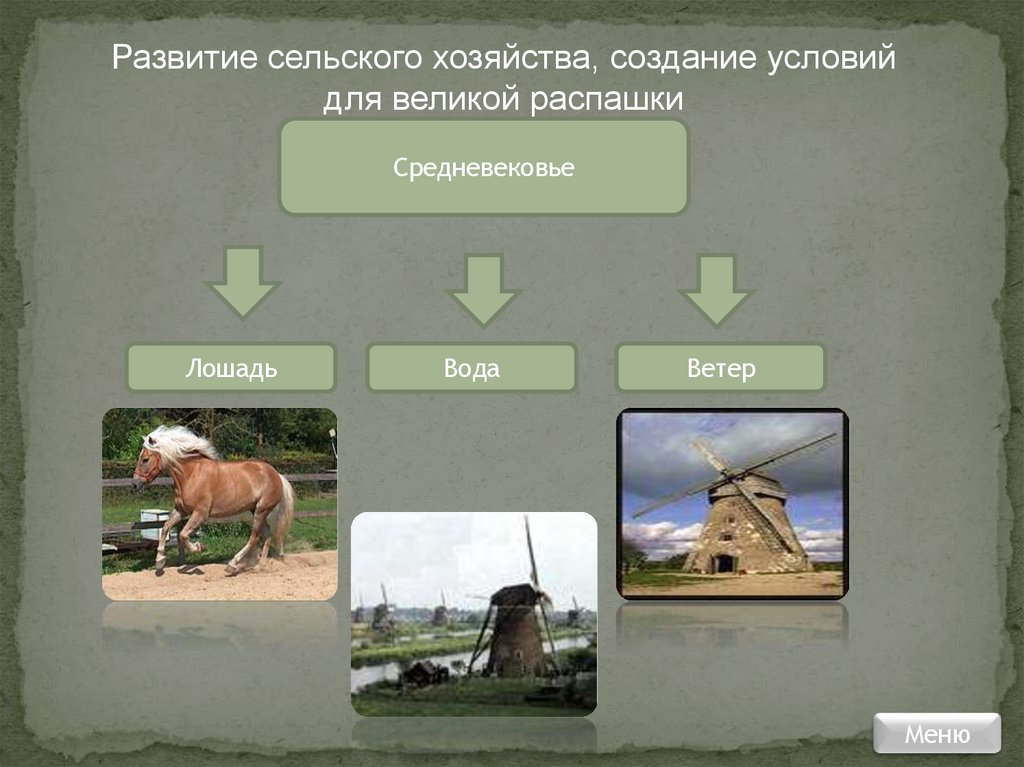 Развитие сельского хозяйства, создание условий для великой распашки

Средневековье

Лошадь

Вода

Ветер

Меню